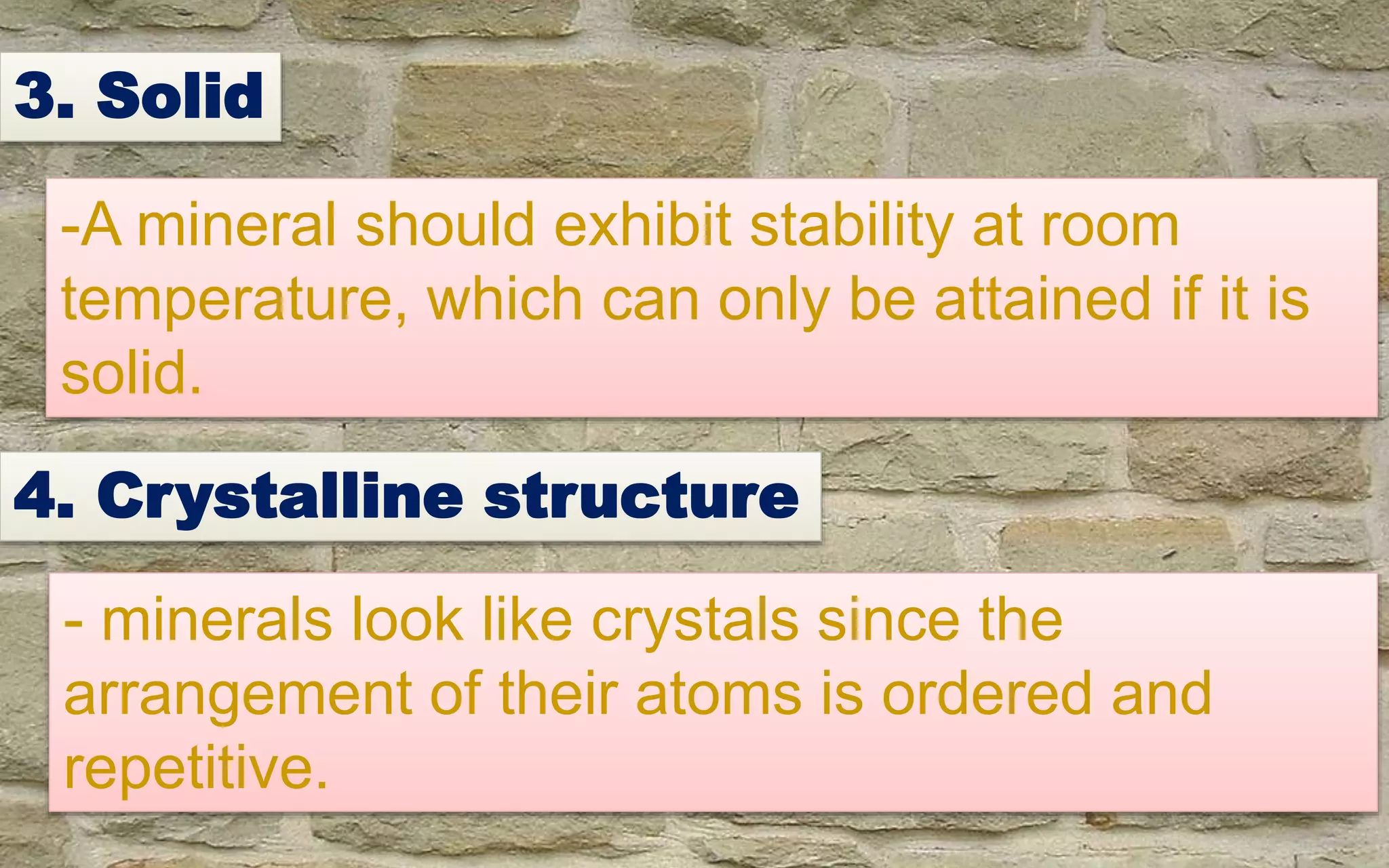 3. Solid

-A mineral should exhibit stability at room temperature, which can only be attained if it is solid.

4. Crystalline structure

- minerals look like crystals since the arrangement of their atoms is ordered and repetitive.